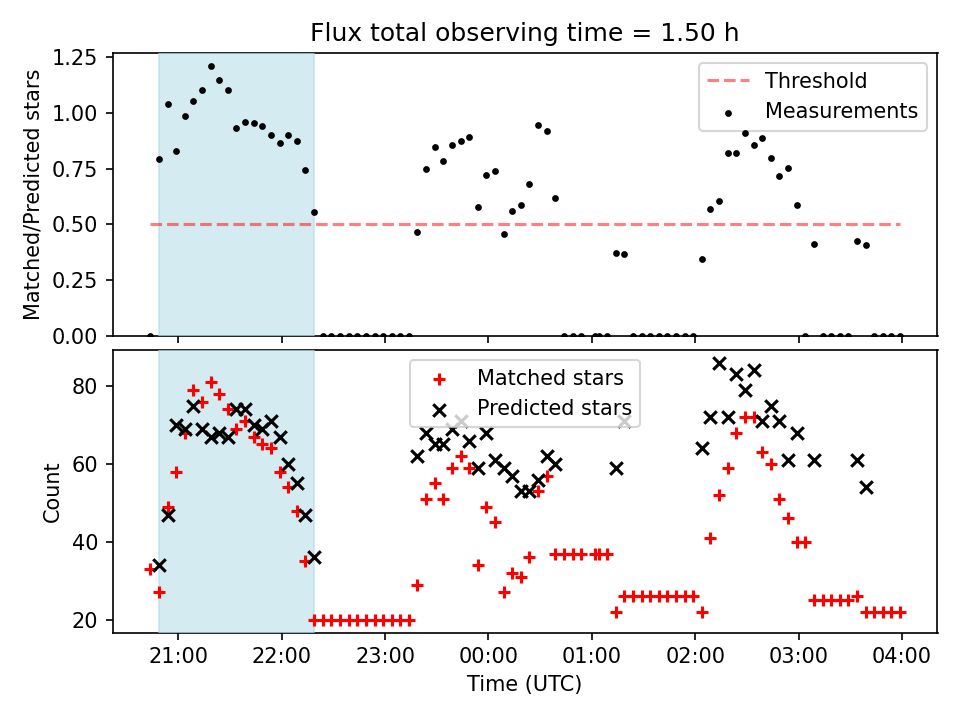 Flux total observing time = 1.50 h

Matched/Predicted stars

1.25
1.00
0.75
0.50
0.25
0.00

Threshold
Measurements

Count

80
60
40
20

Matched stars
Predicted stars

21:00
22:00
23:00
00:00
01:00
02:00
03:00
04:00

Time (UTC)